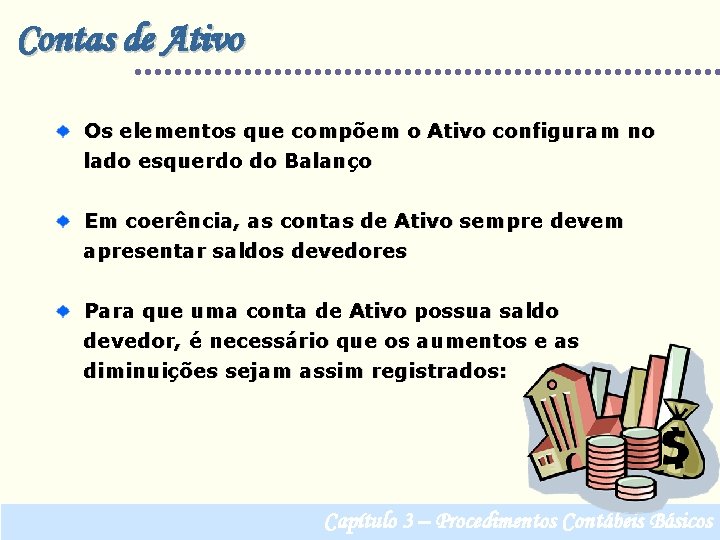 Contas de Ativo

Os elementos que compõem o Ativo configuram no lado esquerdo do Balanço

Em coerência, as contas de Ativo sempre devem apresentar saldos devedores

Para que uma conta de Ativo possua saldo devedor, é necessário que os aumentos e as diminuições sejam assim registrados:

$

Capítulo 3 – Procedimentos Contábeis Básicos